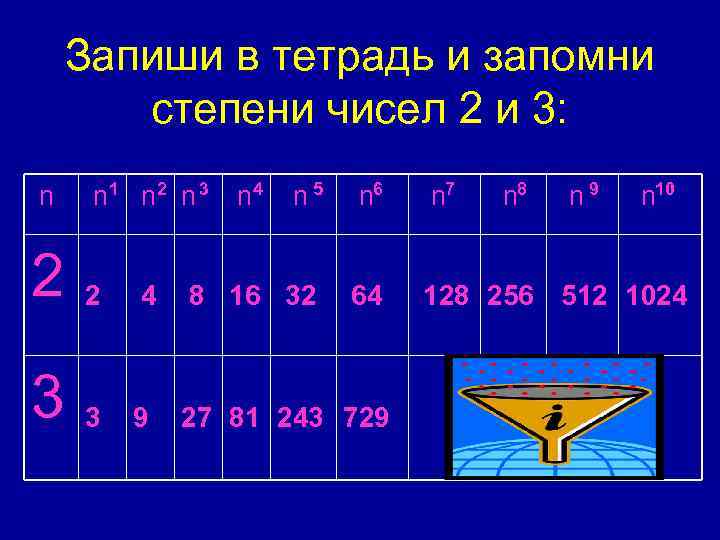 Запиши в тетрадь и запомни степени чисел 2 и 3:

| n | $n^1$ | $n^2$ | $n^3$ | $n^4$ | $n^5$ | $n^6$ | $n^7$ | $n^8$ | $n^9$ | $n^{10}$ |
|---|---|---|---|---|---|---|---|---|---|---|
| 2 | 2 | 4 | 8 | 16 | 32 | 64 | 128 | 256 | 512 | 1024 |
| 3 | 3 | 9 | 27 | 81 | 243 | 729 | | | | |

i